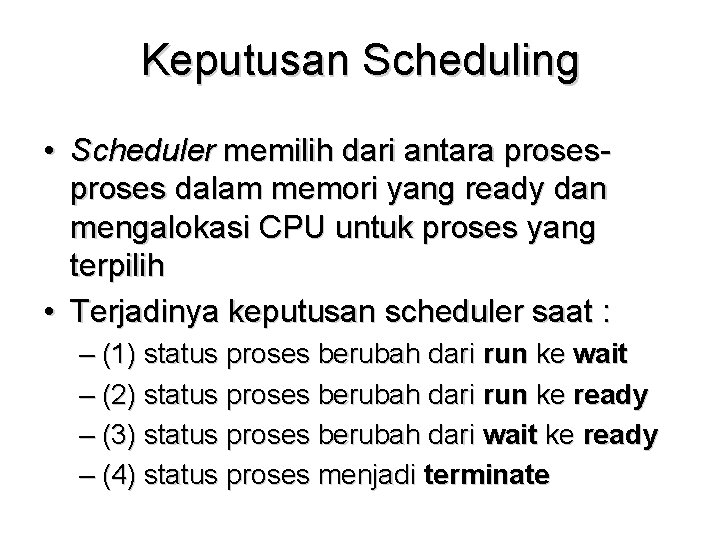 Keputusan Scheduling

• Scheduler memilih dari antara proses-proses dalam memori yang ready dan mengalokasi CPU untuk proses yang terpilih

• Terjadinya keputusan scheduler saat :
– (1) status proses berubah dari run ke wait
– (2) status proses berubah dari run ke ready
– (3) status proses berubah dari wait ke ready
– (4) status proses menjadi terminate